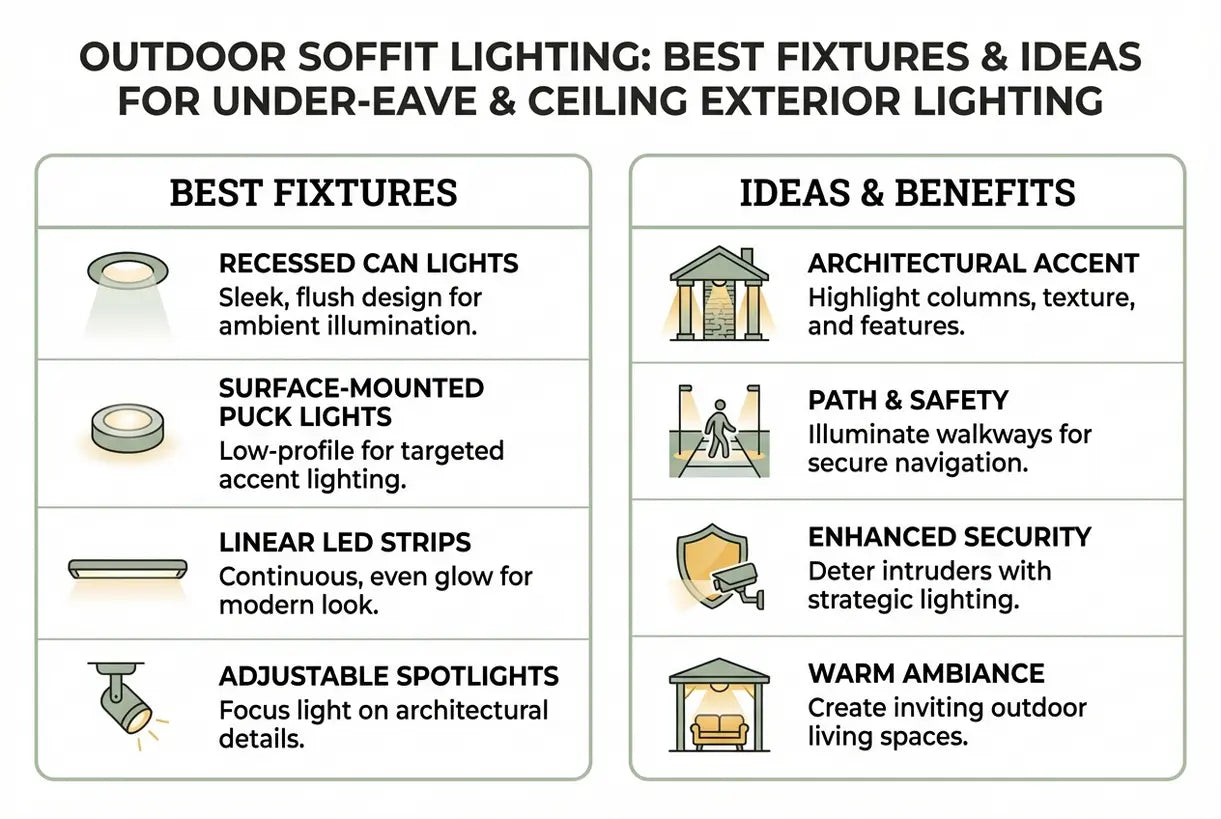 OUTDOOR SOFFIT LIGHTING: BEST FIXTURES & IDEAS FOR UNDER-EAVE & CEILING EXTERIOR LIGHTING

BEST FIXTURES

RECESSED CAN LIGHTS
Sleek, flush design for ambient illumination.

SURFACE-MOUNTED PUCK LIGHTS
Low-profile for targeted accent lighting.

LINEAR LED STRIPS
Continuous, even glow for modern look.

ADJUSTABLE SPOTLIGHTS
Focus light on architectural details.

IDEAS & BENEFITS

ARCHITECTURAL ACCENT
Highlight columns, texture, and features.

PATH & SAFETY
Illuminate walkways for secure navigation.

ENHANCED SECURITY
Deter intruders with strategic lighting.

WARM AMBIANCE
Create inviting outdoor living spaces.